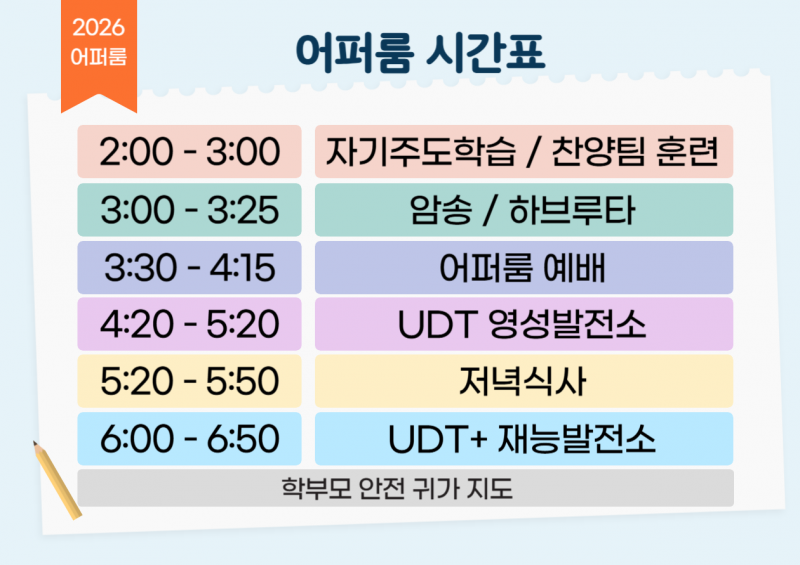 2026
어퍼룸

어퍼룸 시간표

| 2:00 - 3:00 | 자기주도학습 / 찬양팀 훈련 |
|---|---|
| 3:00 - 3:25 | 암송 / 하브루타 |
| 3:30 - 4:15 | 어퍼룸 예배 |
| 4:20 - 5:20 | UDT 영성발전소 |
| 5:20 - 5:50 | 저녁식사 |
| 6:00 - 6:50 | UDT+ 재능발전소 |

학부모 안전 귀가 지도